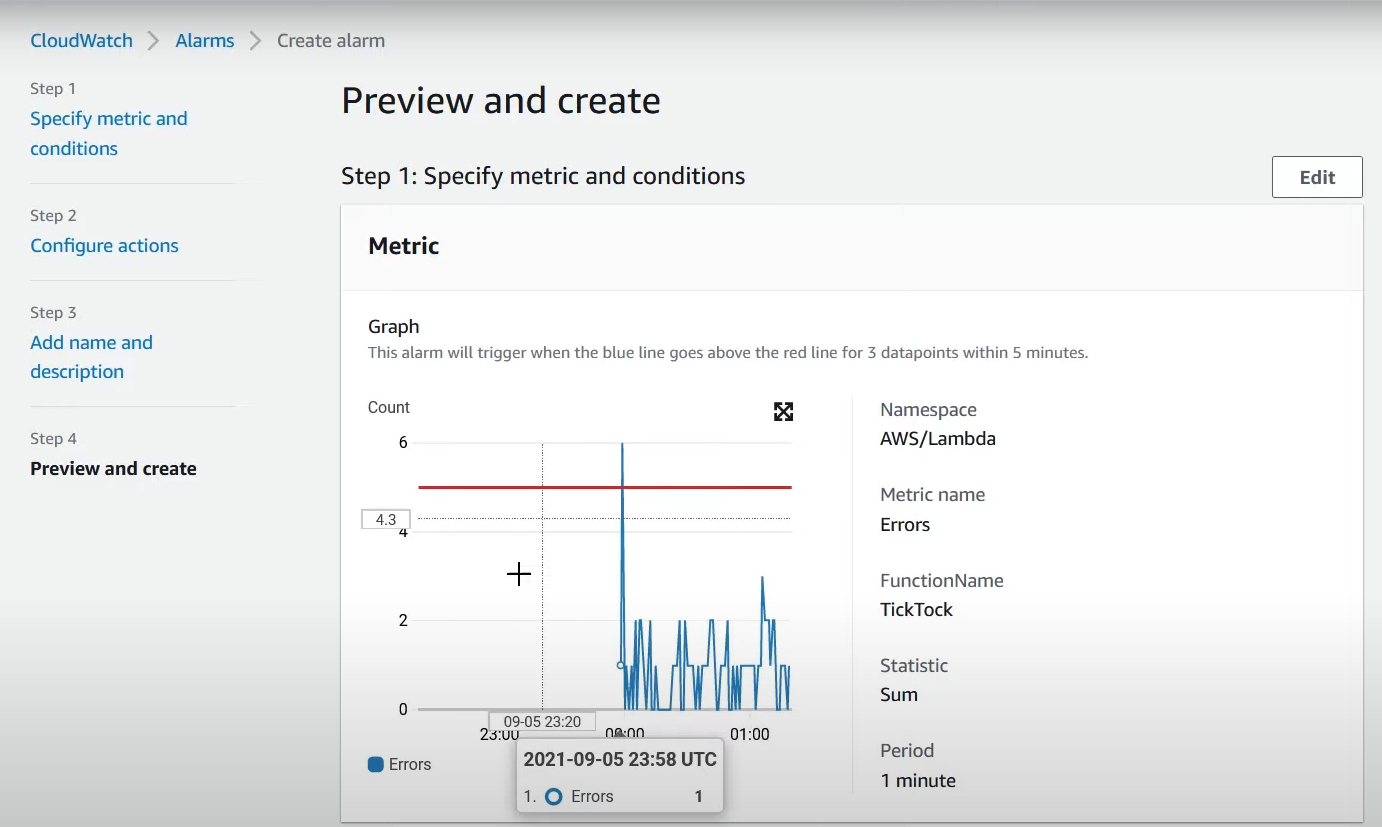 CloudWatch > Alarms > Create alarm

Step 1
Specify metric and conditions

Step 2
Configure actions

Step 3
Add name and description

Step 4
Preview and create

Preview and create

Step 1: Specify metric and conditions

Edit

Metric

Graph
This alarm will trigger when the blue line goes above the red line for 3 datapoints within 5 minutes.

Count

6
4.3
4
2
0
09-05 23:20
23:00
00:00
01:00

Errors

2021-09-05 23:58 UTC
1. Errors 1

Namespace
AWS/Lambda

Metric name
Errors

FunctionName
TickTock

Statistic
Sum

Period
1 minute